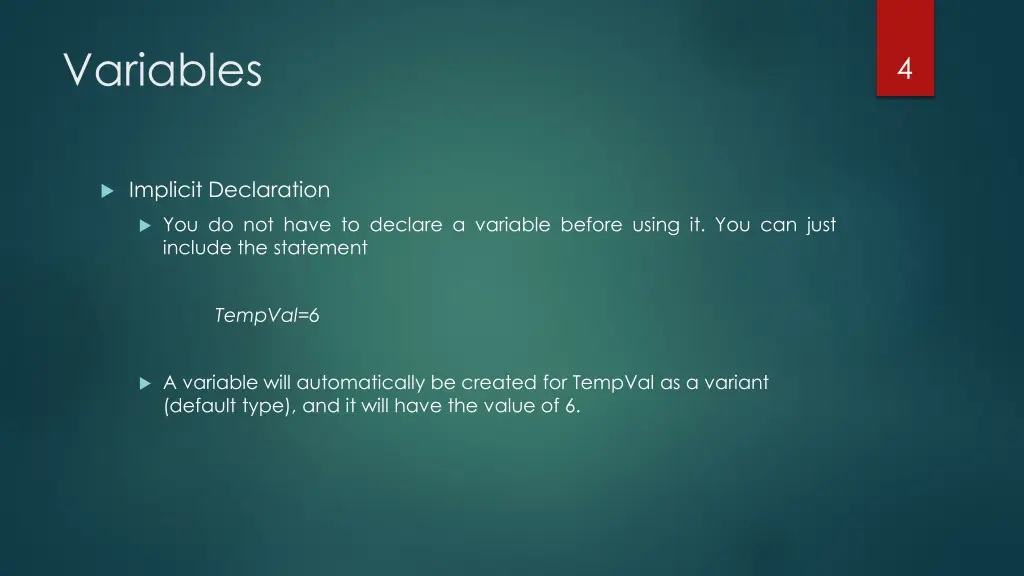 Variables

4

Implicit Declaration

You do not have to declare a variable before using it. You can just include the statement

TempVal=6

A variable will automatically be created for TempVal as a variant (default type), and it will have the value of 6.